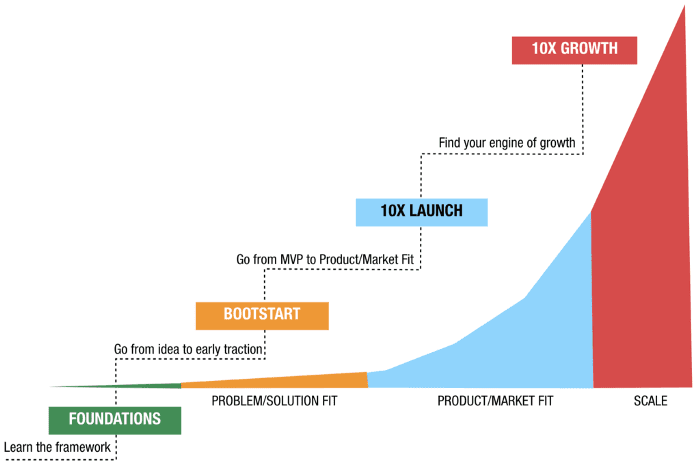 10X GROWTH

Find your engine of growth

10X LAUNCH

Go from MVP to Product/Market Fit

BOOTSTART

Go from idea to early traction

FOUNDATIONS

Learn the framework

PROBLEM/SOLUTION FIT

PRODUCT/MARKET FIT

SCALE